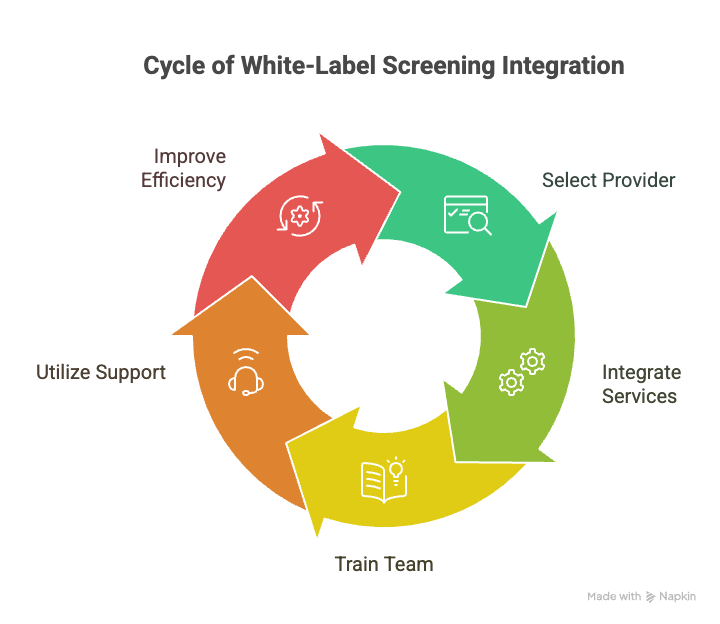 Cycle of White-Label Screening Integration

Select Provider

Integrate Services

Train Team

Utilize Support

Improve Efficiency

Made with Napkin